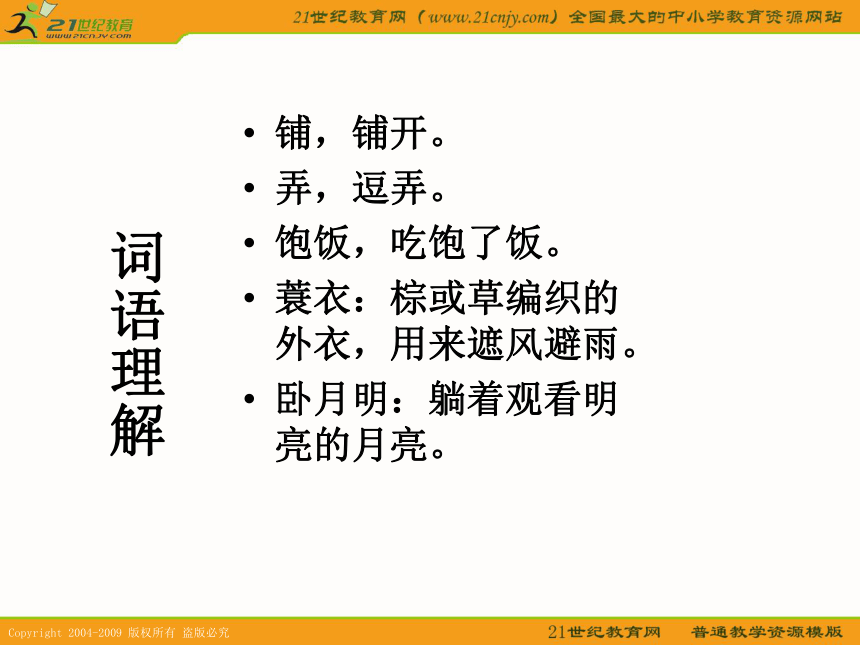 21世纪教育
www.21cnjy.com

21世纪教育网（www.21cnjy.com）全国最大的中小学教育资源网站

词语理解

• 铺，铺开。
• 弄，逗弄。
• 饱饭，吃饱了饭。
• 蓑衣：棕或草编织的外衣，用来遮风避雨。
• 卧月明：躺着观看明亮的月亮。

Copyright 2004-2009 版权所有 盗版必究

21世纪教育网 普通教学资源模版